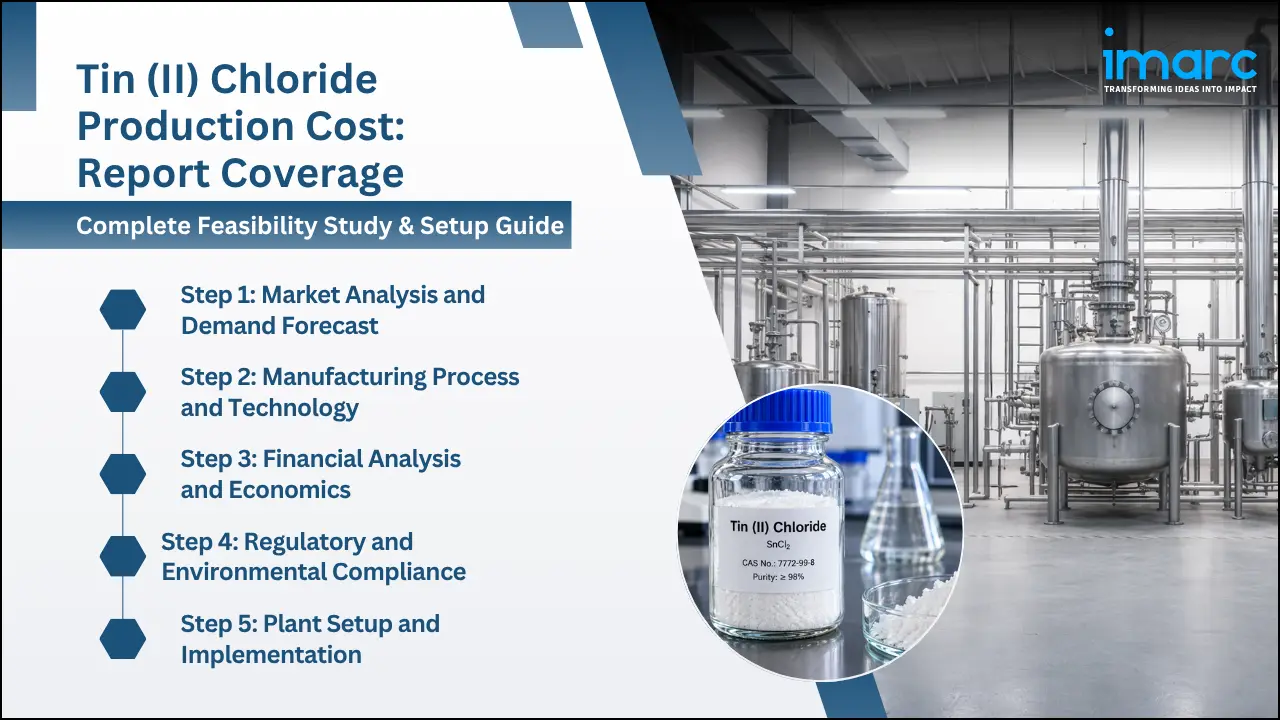 Tin (II) Chloride Production Cost: Report Coverage

Complete Feasibility Study & Setup Guide

Step 1: Market Analysis and Demand Forecast

Step 2: Manufacturing Process and Technology

Step 3: Financial Analysis and Economics

Step 4: Regulatory and Environmental Compliance

Step 5: Plant Setup and Implementation

imarc
TRANSFORMING IDEAS INTO IMPACT

Tin (II) Chloride
$SnCl_2$
CAS No.: 7772-99-8
Purity: ≥ 98%